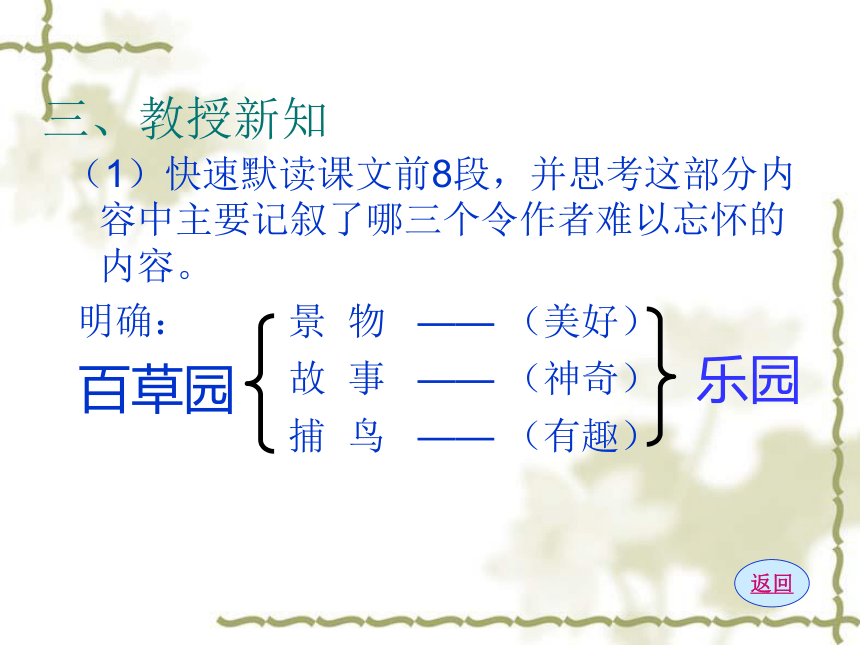 三、教授新知

（1）快速默读课文前8段，并思考这部分内容中主要记叙了哪三个令作者难以忘怀的内容。

明确：

百草园

景 物 ——（美好）
故 事 ——（神奇）
捕 鸟 ——（有趣）

乐园

返回